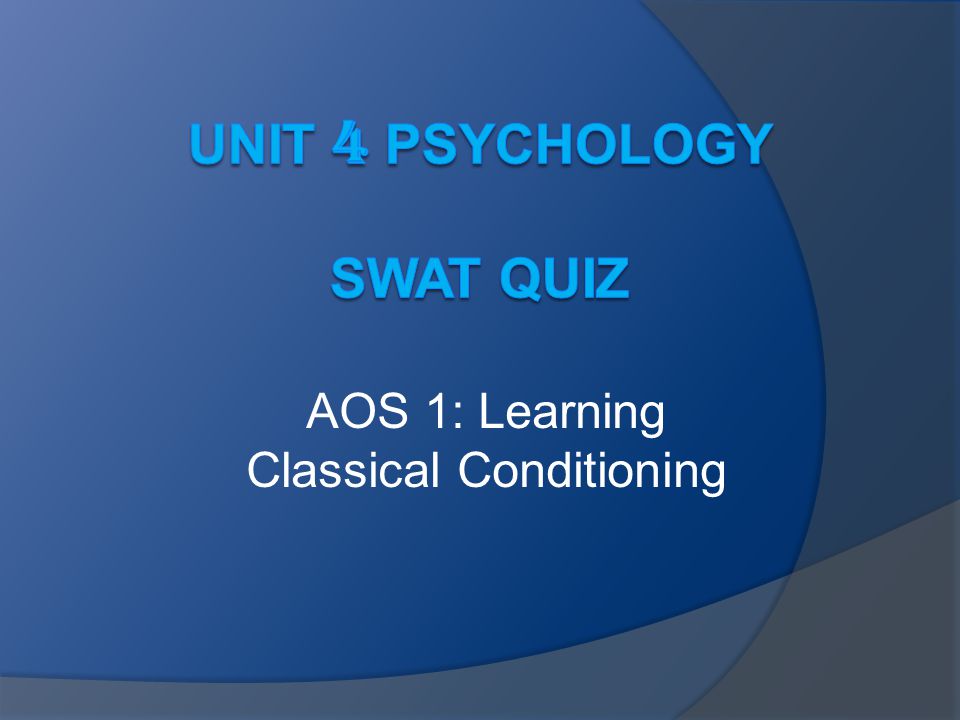 UNIT 4 PSYCHOLOGY

SWAT QUIZ

AOS 1: Learning
Classical Conditioning